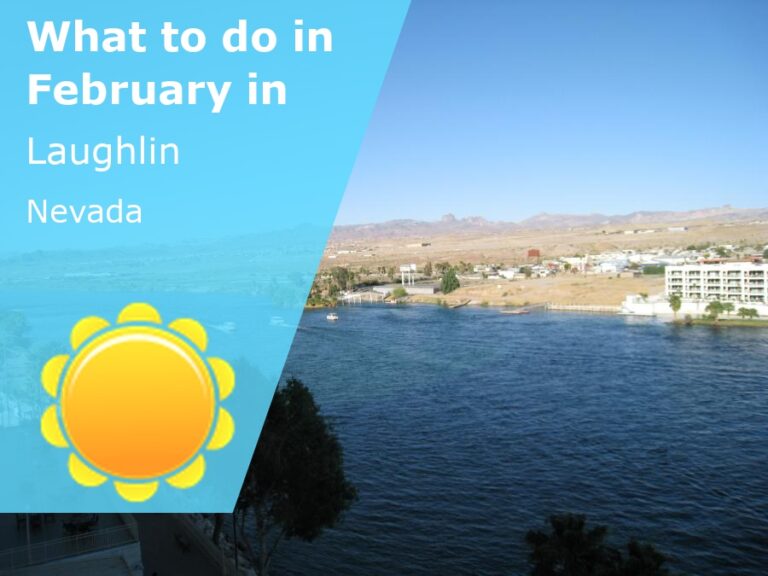 What to do in February in

Laughlin

Nevada